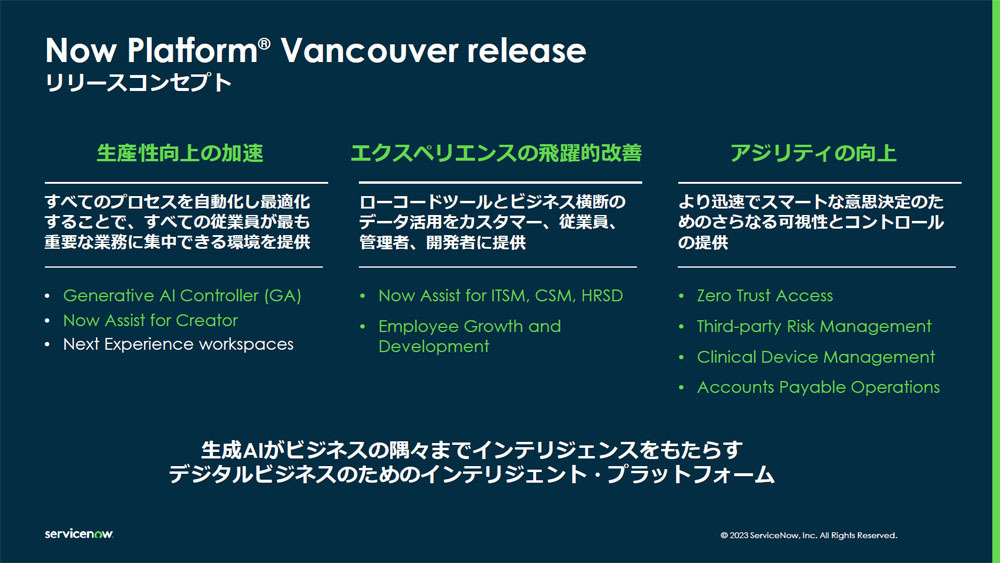 Now Platform® Vancouver release
リリースコンセプト

生産性向上の加速

すべてのプロセスを自動化し最適化することで、すべての従業員が最も重要な業務に集中できる環境を提供

- Generative AI Controller (GA)
- Now Assist for Creator
- Next Experience workspaces

エクスペリエンスの飛躍的改善

ローコードツールとビジネス横断のデータ活用をカスタマー、従業員、管理者、開発者に提供

- Now Assist for ITSM, CSM, HRSD
- Employee Growth and Development

アジリティの向上

より迅速でスマートな意思決定のためのさらなる可視性とコントロールの提供

- Zero Trust Access
- Third-party Risk Management
- Clinical Device Management
- Accounts Payable Operations

生成AIがビジネスの隅々までインテリジェンスをもたらす
デジタルビジネスのためのインテリジェント・プラットフォーム

servicenow.

© 2023 ServiceNow, Inc. All Rights Reserved.